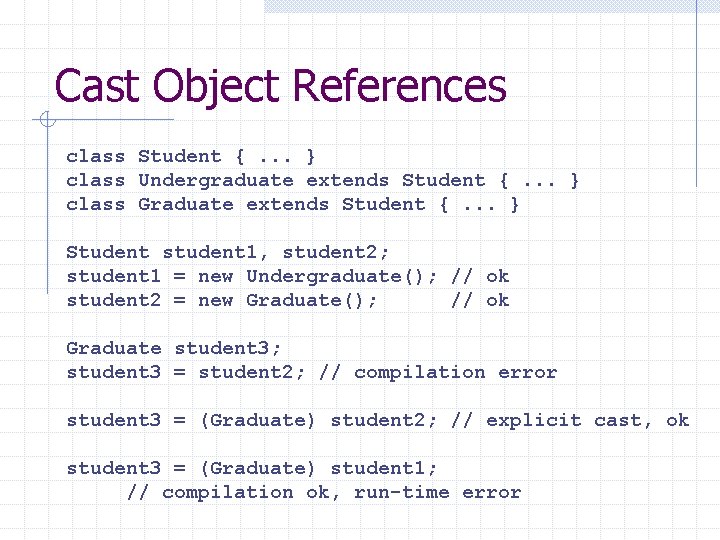 Cast Object References

class Student { ... }
class Undergraduate extends Student { ... }
class Graduate extends Student { ... }

Student student1, student2;
student1 = new Undergraduate(); // ok
student2 = new Graduate();      // ok

Graduate student3;
student3 = student2; // compilation error

student3 = (Graduate) student2; // explicit cast, ok

student3 = (Graduate) student1;
    // compilation ok, run-time error